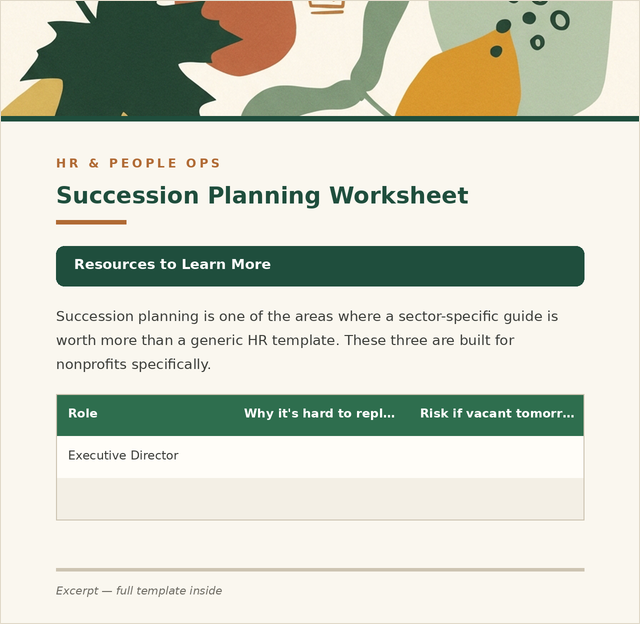 HR & PEOPLE OPS

Succession Planning Worksheet

Resources to Learn More

Succession planning is one of the areas where a sector-specific guide is worth more than a generic HR template. These three are built for nonprofits specifically.

| Role | Why it's hard to repl... | Risk if vacant tomorr... |
|---|---|---|
| Executive Director | | |
| | | |

Excerpt — full template inside